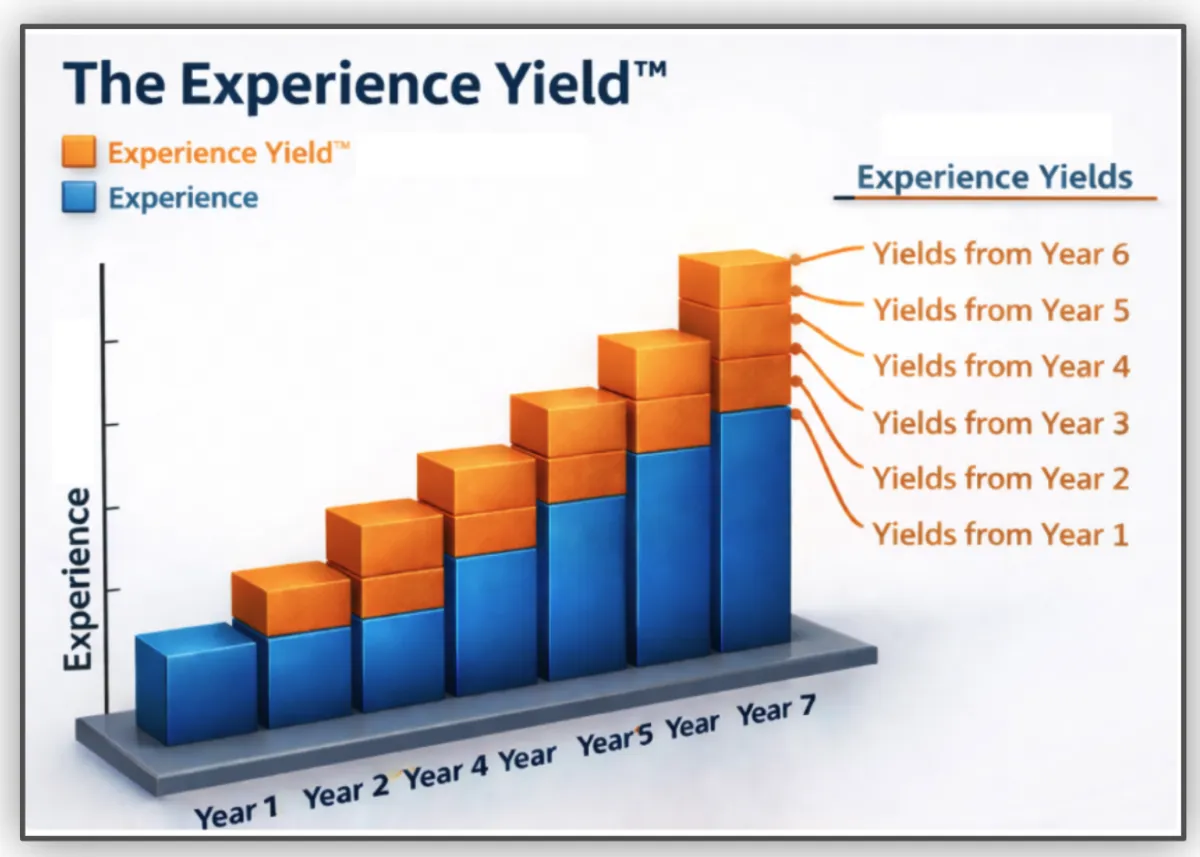 The Experience Yield™

Experience Yield™
Experience

Experience Yields

Yields from Year 6
Yields from Year 5
Yields from Year 4
Yields from Year 3
Yields from Year 2
Yields from Year 1

Experience

Year 1 Year 2 Year 4 Year Year 5 Year Year 7